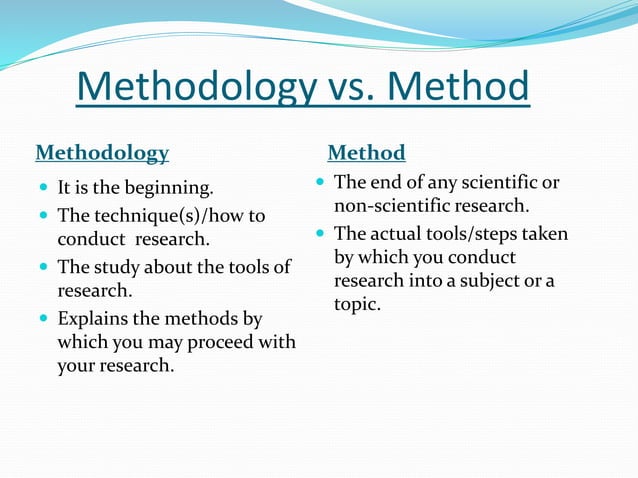 Methodology vs. Method

Methodology

- It is the beginning.
- The technique(s)/how to conduct research.
- The study about the tools of research.
- Explains the methods by which you may proceed with your research.

Method

- The end of any scientific or non-scientific research.
- The actual tools/steps taken by which you conduct research into a subject or a topic.